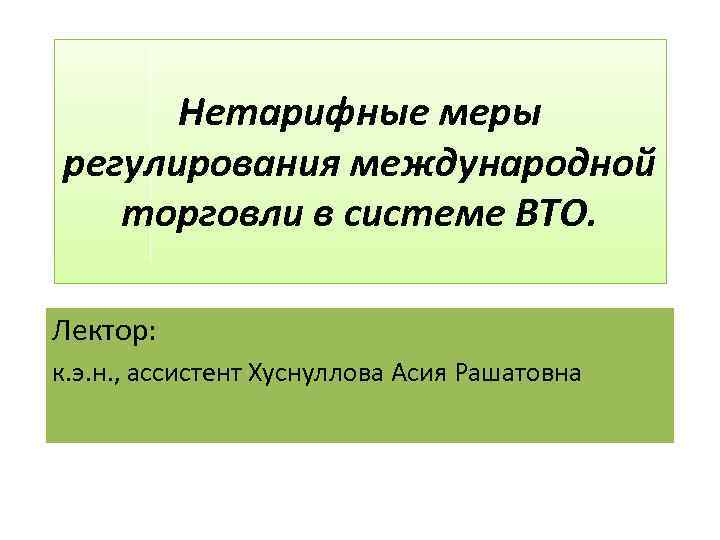 Нетарифные меры регулирования международной торговли в системе ВТО.

Лектор:

к.э.н., ассистент Хуснуллова Асия Рашатовна